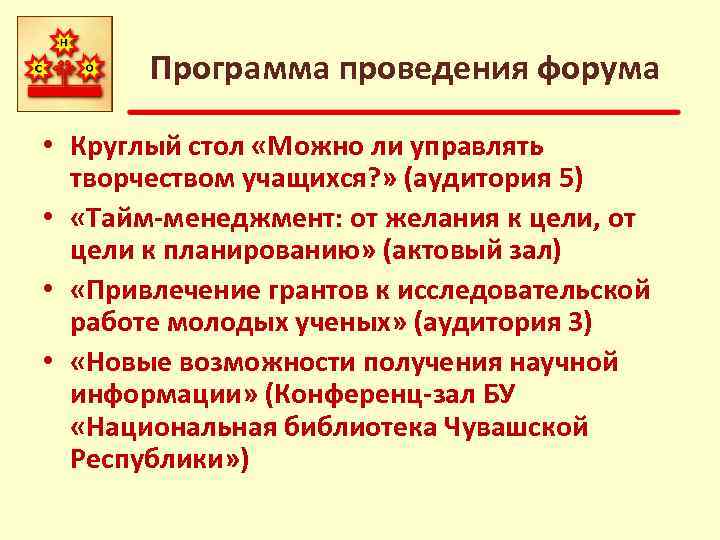 Н
С О

Программа проведения форума

• Круглый стол «Можно ли управлять творчеством учащихся?» (аудитория 5)
• «Тайм-менеджмент: от желания к цели, от цели к планированию» (актовый зал)
• «Привлечение грантов к исследовательской работе молодых ученых» (аудитория 3)
• «Новые возможности получения научной информации» (Конференц-зал БУ «Национальная библиотека Чувашской Республики»)